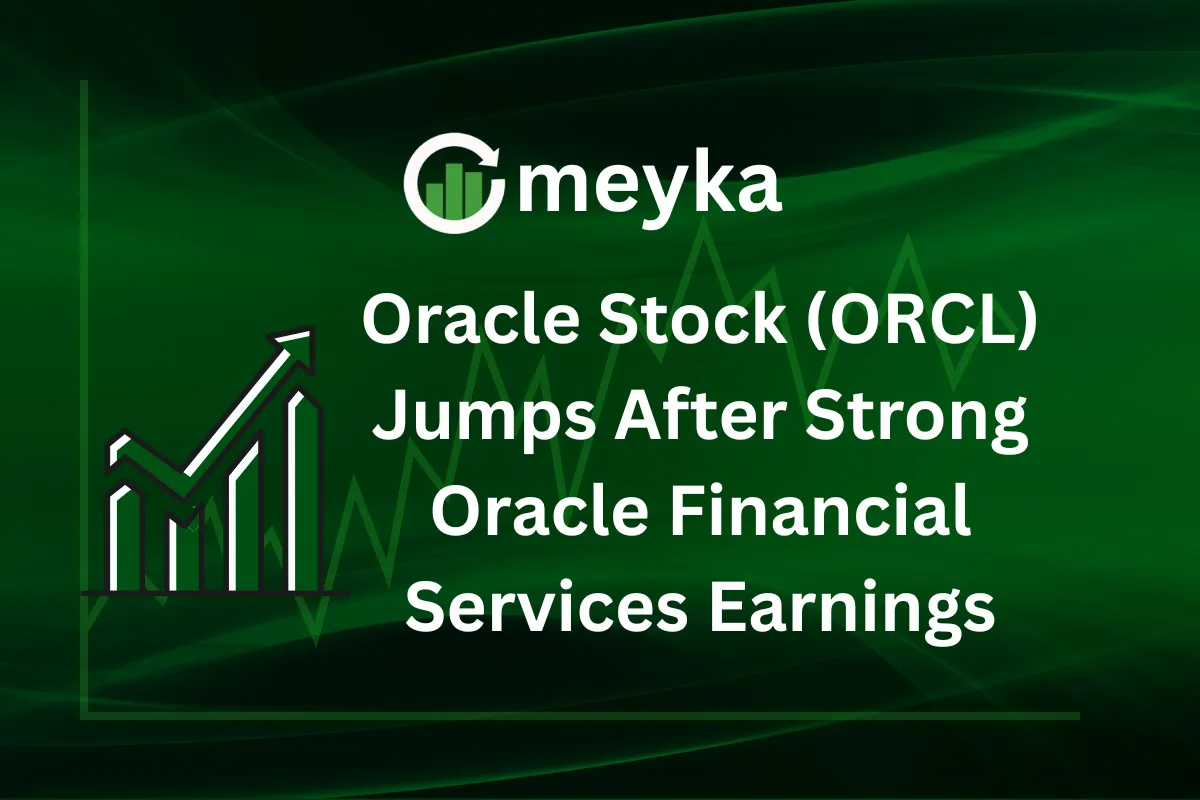 meyka

Oracle Stock (ORCL) Jumps After Strong Oracle Financial Services Earnings